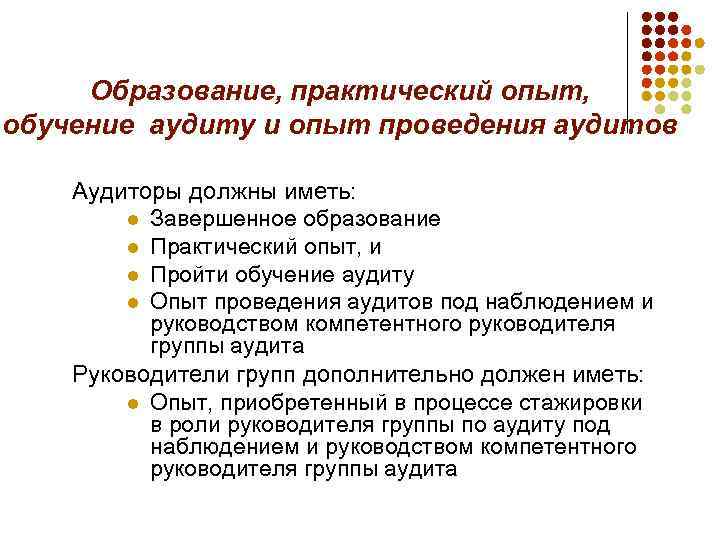 Образование, практический опыт, обучение аудиту и опыт проведения аудитов

Аудиторы должны иметь:
- Завершенное образование
- Практический опыт, и
- Пройти обучение аудиту
- Опыт проведения аудитов под наблюдением и руководством компетентного руководителя группы аудита

Руководители групп дополнительно должен иметь:
- Опыт, приобретенный в процессе стажировки в роли руководителя группы по аудиту под наблюдением и руководством компетентного руководителя группы аудита